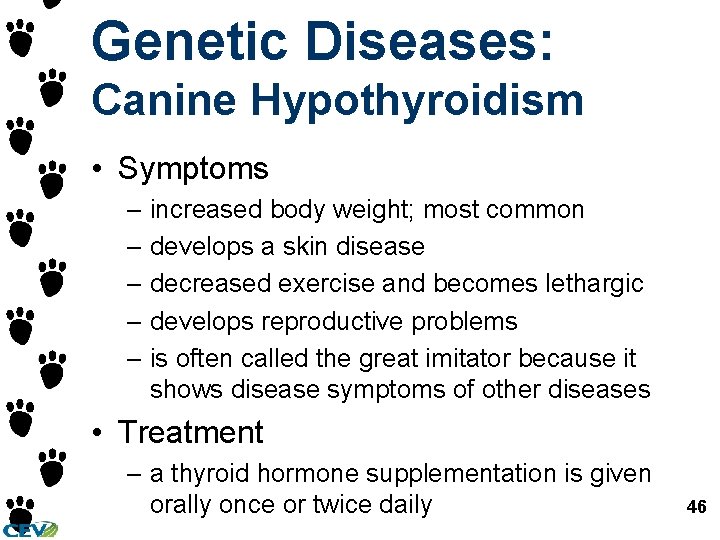 Genetic Diseases:
Canine Hypothyroidism

• Symptoms
– increased body weight; most common
– develops a skin disease
– decreased exercise and becomes lethargic
– develops reproductive problems
– is often called the great imitator because it shows disease symptoms of other diseases

• Treatment
– a thyroid hormone supplementation is given orally once or twice daily

46

CEV